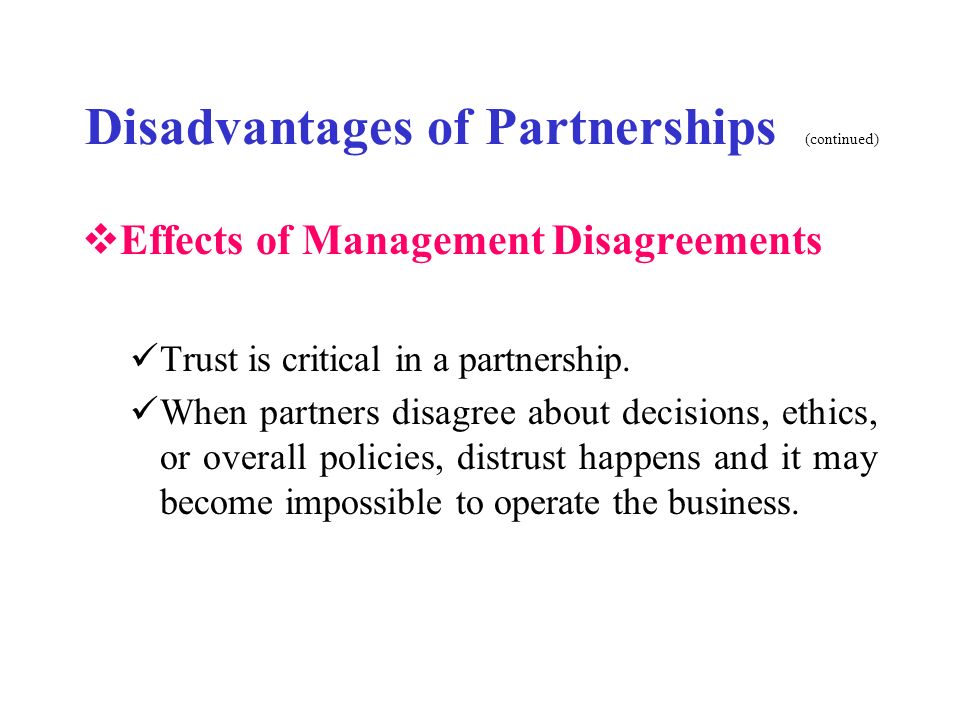 Disadvantages of Partnerships (continued)

❖Effects of Management Disagreements

✓Trust is critical in a partnership.

✓When partners disagree about decisions, ethics, or overall policies, distrust happens and it may become impossible to operate the business.